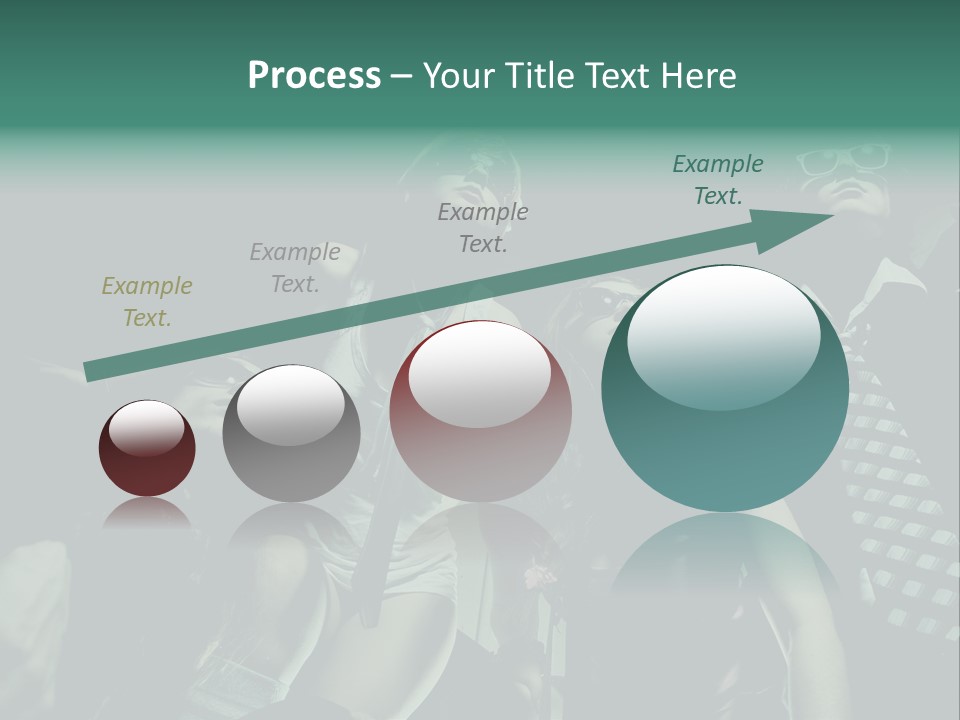 Process – Your Title Text Here

Example Text.

Example Text.

Example Text.

Example Text.